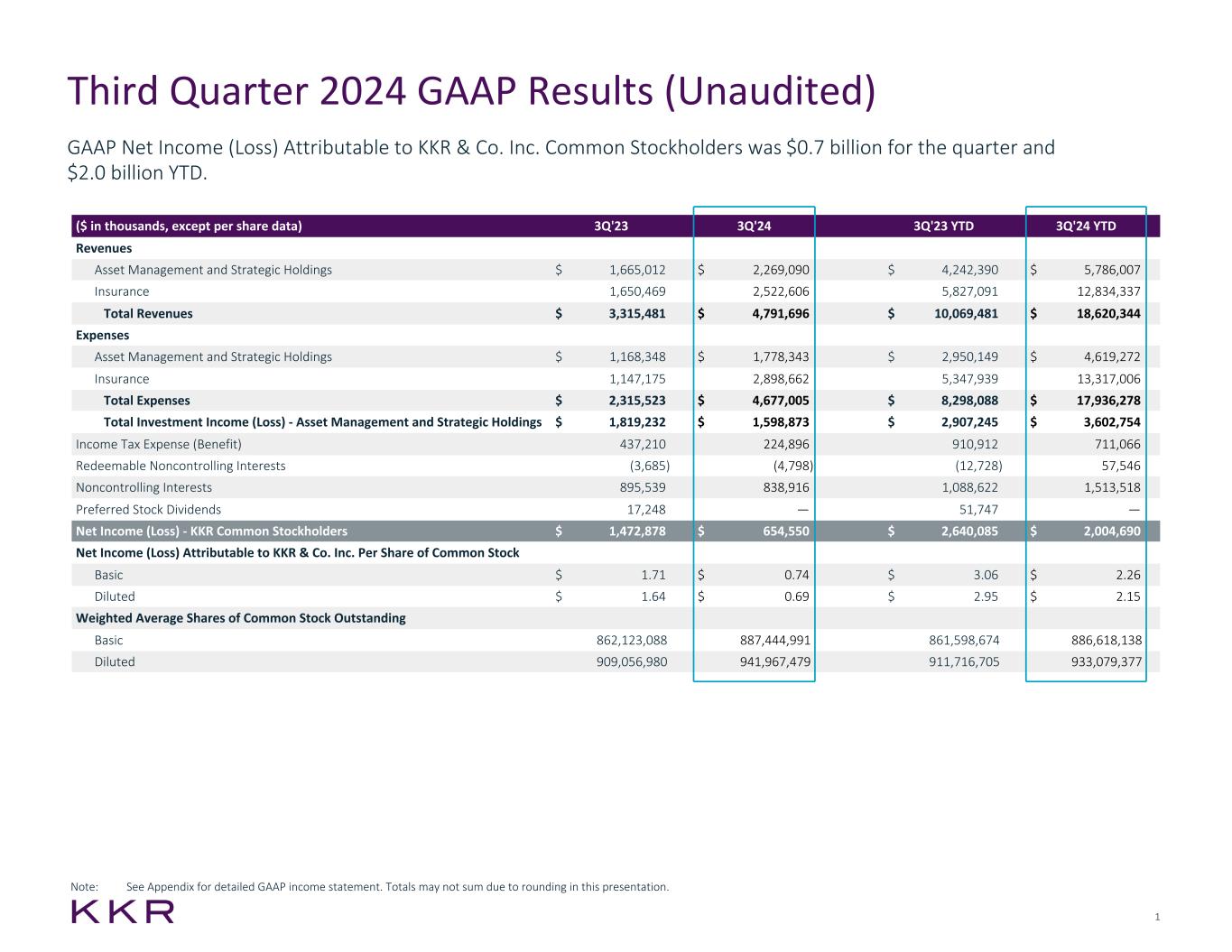 Third Quarter 2024 GAAP Results (Unaudited)

GAAP Net Income (Loss) Attributable to KKR & Co. Inc. Common Stockholders was \$0.7 billion for the quarter and \$2.0 billion YTD.

| (\$ in thousands, except per share data) | 3Q'23 | 3Q'24 | 3Q'23 YTD | 3Q'24 YTD |
|---|---|---|---|---|
| Revenues | | | | |
| Asset Management and Strategic Holdings | \$ 1,665,012 | \$ 2,269,090 | \$ 4,242,390 | \$ 5,786,007 |
| Insurance | 1,650,469 | 2,522,606 | 5,827,091 | 12,834,337 |
| Total Revenues | \$ 3,315,481 | \$ 4,791,696 | \$ 10,069,481 | \$ 18,620,344 |
| Expenses | | | | |
| Asset Management and Strategic Holdings | \$ 1,168,348 | \$ 1,778,343 | \$ 2,950,149 | \$ 4,619,272 |
| Insurance | 1,147,175 | 2,898,662 | 5,347,939 | 13,317,006 |
| Total Expenses | \$ 2,315,523 | \$ 4,677,005 | \$ 8,298,088 | \$ 17,936,278 |
| Total Investment Income (Loss) - Asset Management and Strategic Holdings | \$ 1,819,232 | \$ 1,598,873 | \$ 2,907,245 | \$ 3,602,754 |
| Income Tax Expense (Benefit) | 437,210 | 224,896 | 910,912 | 711,066 |
| Redeemable Noncontrolling Interests | (3,685) | (4,798) | (12,728) | 57,546 |
| Noncontrolling Interests | 895,539 | 838,916 | 1,088,622 | 1,513,518 |
| Preferred Stock Dividends | 17,248 | — | 51,747 | — |
| Net Income (Loss) - KKR Common Stockholders | \$ 1,472,878 | \$ 654,550 | \$ 2,640,085 | \$ 2,004,690 |
| Net Income (Loss) Attributable to KKR & Co. Inc. Per Share of Common Stock | | | | |
| Basic | \$ 1.71 | \$ 0.74 | \$ 3.06 | \$ 2.26 |
| Diluted | \$ 1.64 | \$ 0.69 | \$ 2.95 | \$ 2.15 |
| Weighted Average Shares of Common Stock Outstanding | | | | |
| Basic | 862,123,088 | 887,444,991 | 861,598,674 | 886,618,138 |
| Diluted | 909,056,980 | 941,967,479 | 911,716,705 | 933,079,377 |

Note: See Appendix for detailed GAAP income statement. Totals may not sum due to rounding in this presentation.

KKR

1